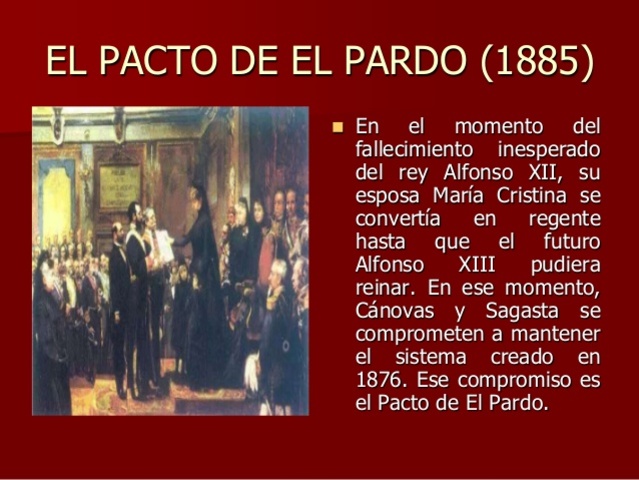 EL PACTO DE EL PARDO (1885)

En el momento del fallecimiento inesperado del rey Alfonso XII, su esposa María Cristina se convertía en regente hasta que el futuro Alfonso XIII pudiera reinar. En ese momento, Cánovas y Sagasta se comprometen a mantener el sistema creado en 1876. Ese compromiso es el Pacto de El Pardo.